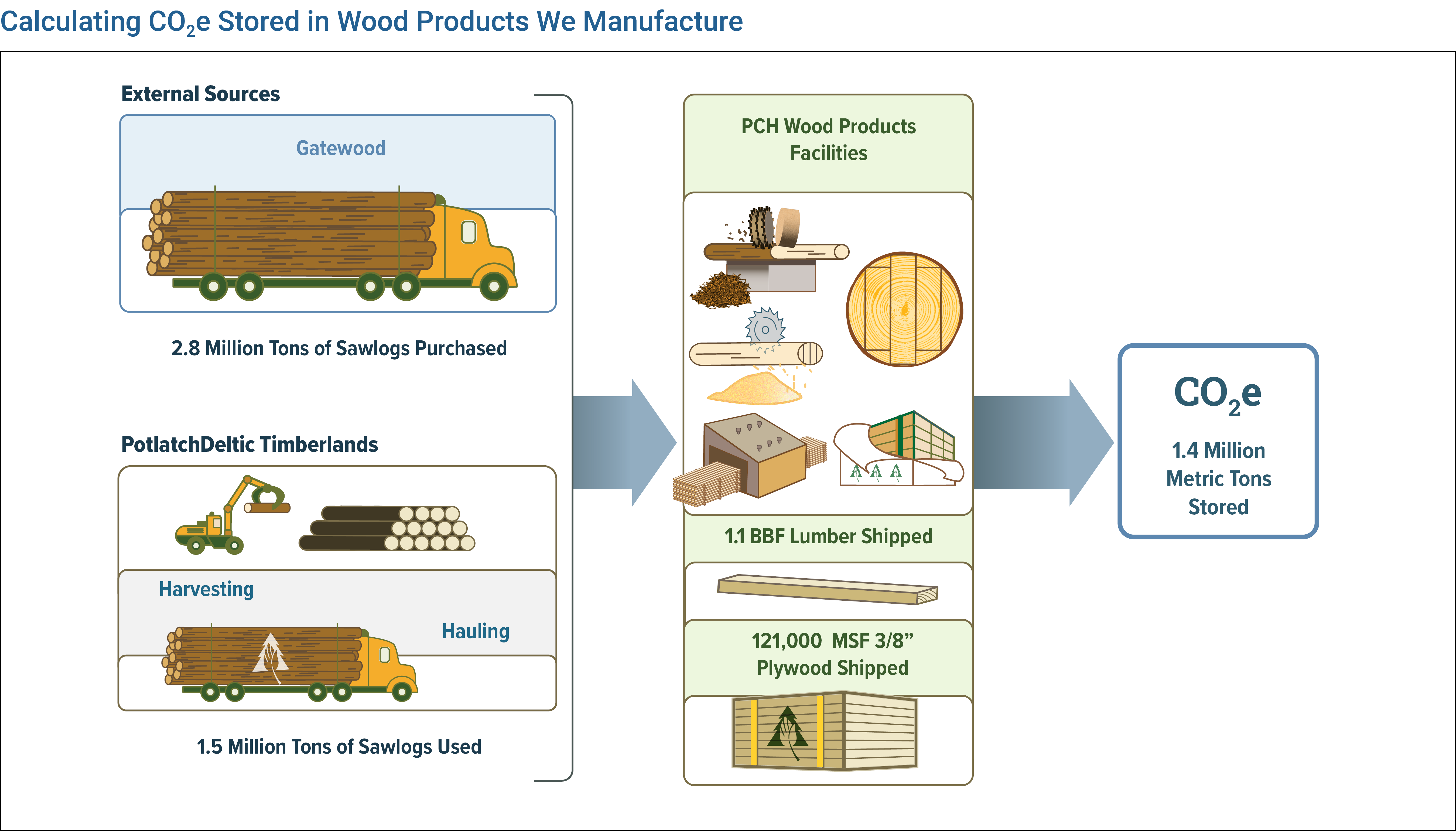 Calculating $CO_2e$ Stored in Wood Products We Manufacture

External Sources

Gatewood

2.8 Million Tons of Sawlogs Purchased

PotlatchDeltic Timberlands

Harvesting

Hauling

1.5 Million Tons of Sawlogs Used

PCH Wood Products Facilities

1.1 BBF Lumber Shipped

121,000 MSF 3/8” Plywood Shipped

$CO_2e$

1.4 Million Metric Tons Stored